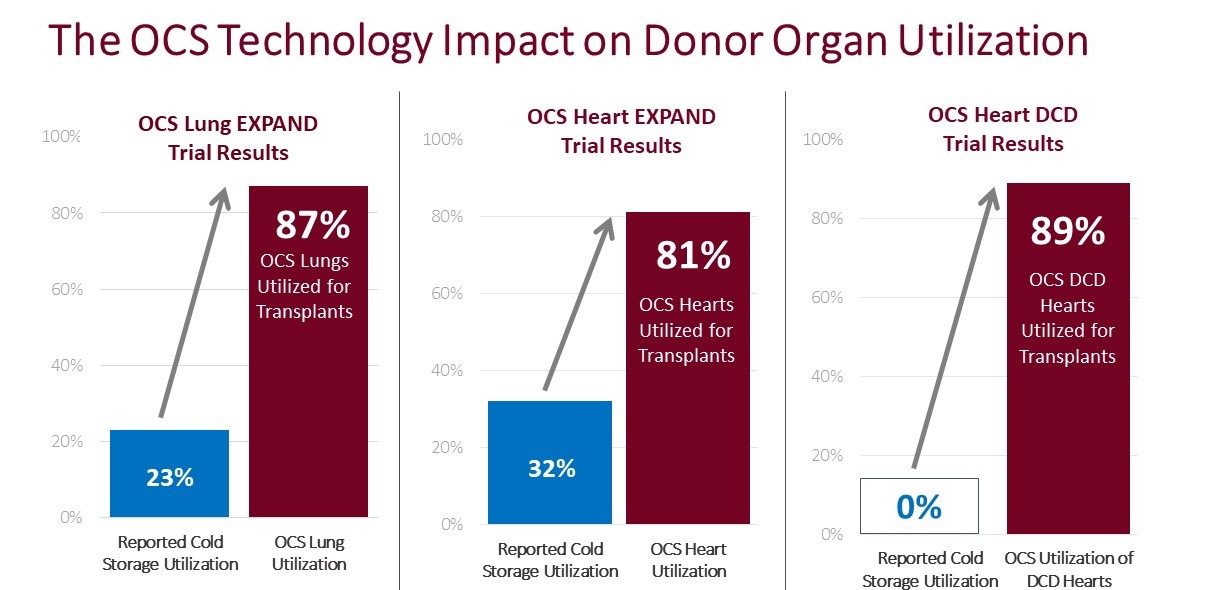 The OCS Technology Impact on Donor Organ Utilization

OCS Lung EXPAND Trial Results

100%
80%
60%
40%
20%
0%

23%

87%
OCS Lungs Utilized for Transplants

Reported Cold Storage Utilization
OCS Lung Utilization

OCS Heart EXPAND Trial Results

100%
80%
60%
40%
20%
0%

32%

81%
OCS Hearts Utilized for Transplants

Reported Cold Storage Utilization
OCS Heart Utilization

OCS Heart DCD Trial Results

100%
80%
60%
40%
20%
0%

0%

89%
OCS DCD Hearts Utilized for Transplants

Reported Cold Storage Utilization
OCS Utilization of DCD Hearts